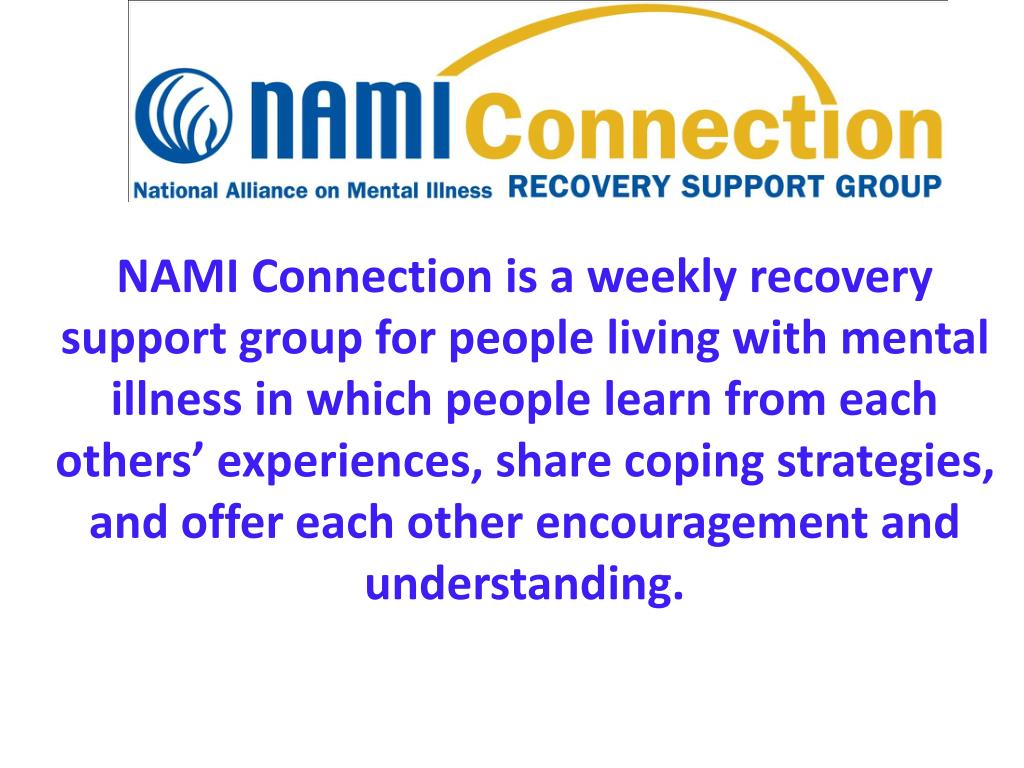 NAMI Connection

National Alliance on Mental Illness RECOVERY SUPPORT GROUP

NAMI Connection is a weekly recovery support group for people living with mental illness in which people learn from each others’ experiences, share coping strategies, and offer each other encouragement and understanding.